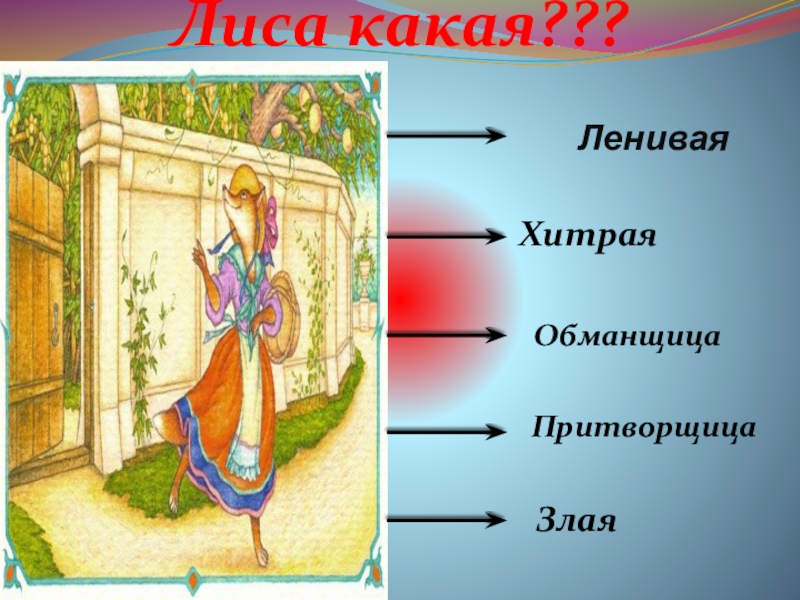 Лиса какая???

Ленивая

Хитрая

Обманщица

Притворщица

Злая